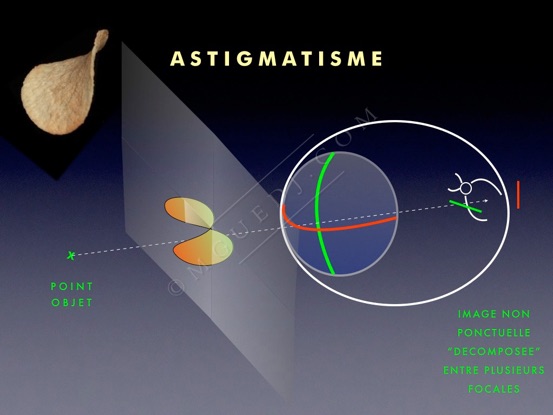 ASTIGMATISME

© MGUEDJ.COM

POINT OBJET

IMAGE NON PONCTUELLE "DECOMPOSEE" ENTRE PLUSIEURS FOCALES